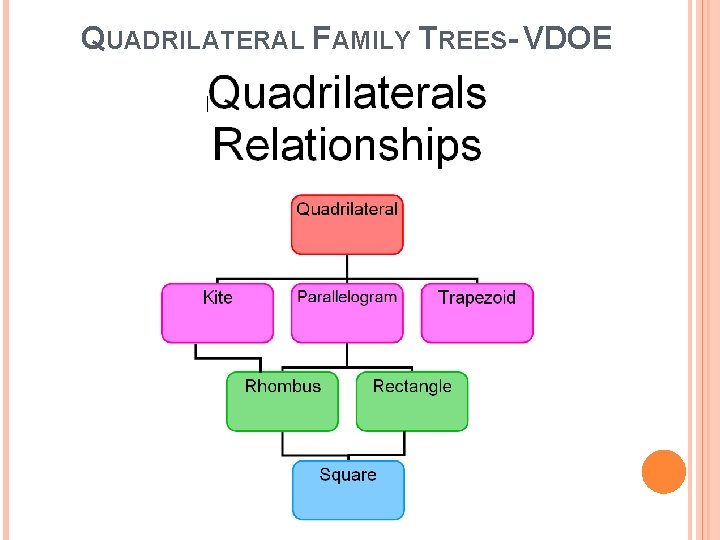 QUADRILATERAL FAMILY TREES- VDOE

Quadrilaterals Relationships

Quadrilateral

Kite

Parallelogram

Trapezoid

Rhombus

Rectangle

Square